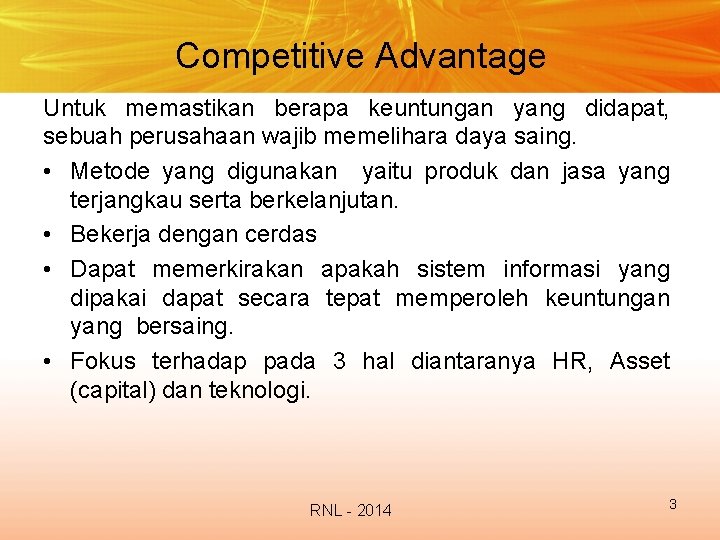 Competitive Advantage

Untuk memastikan berapa keuntungan yang didapat, sebuah perusahaan wajib memelihara daya saing.

• Metode yang digunakan yaitu produk dan jasa yang terjangkau serta berkelanjutan.
• Bekerja dengan cerdas
• Dapat memerkirakan apakah sistem informasi yang dipakai dapat secara tepat memperoleh keuntungan yang bersaing.
• Fokus terhadap pada 3 hal diantaranya HR, Asset (capital) dan teknologi.

RNL - 2014

3